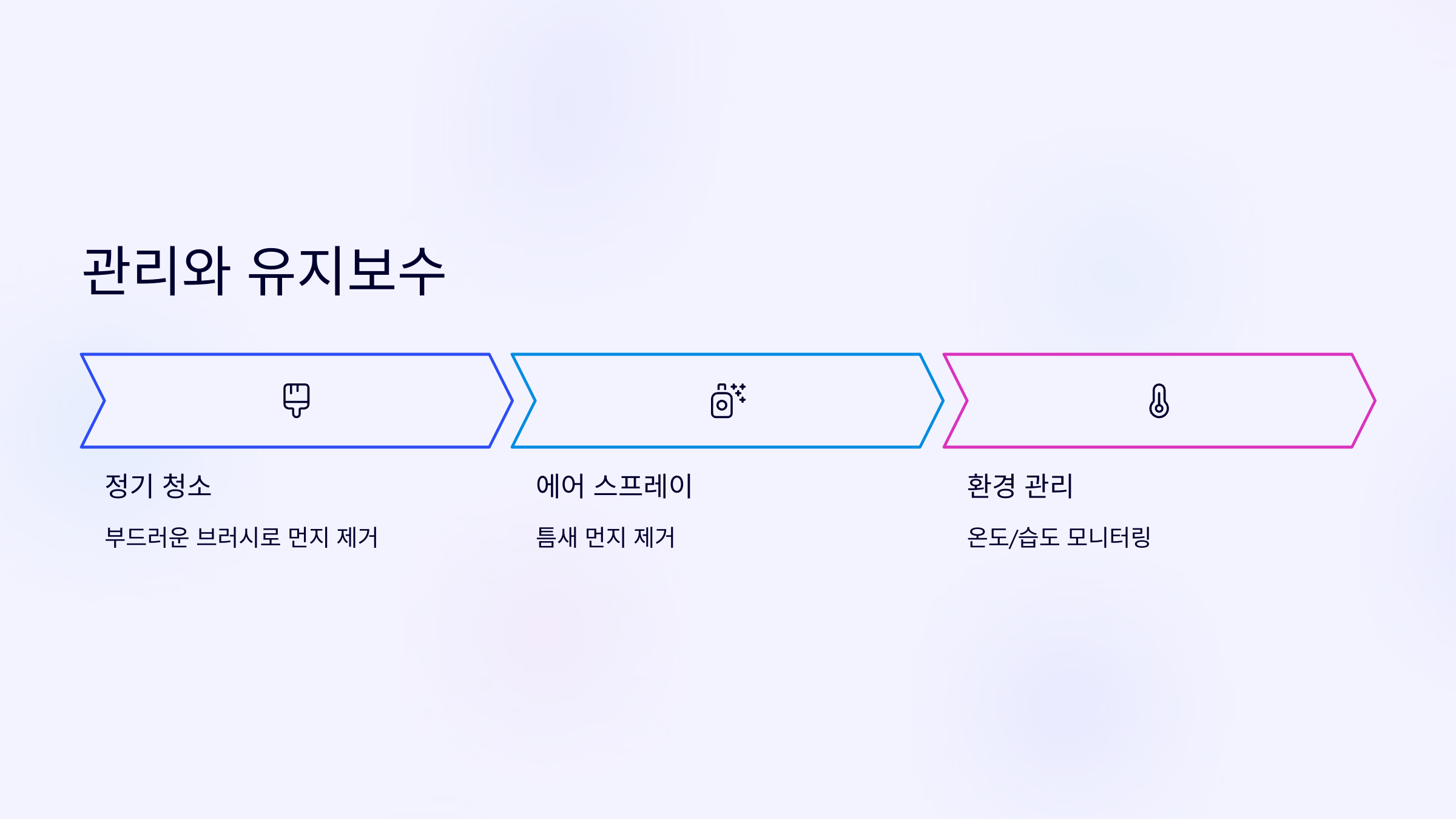 관리와 유지보수

정기 청소

부드러운 브러시로 먼지 제거

에어 스프레이

틈새 먼지 제거

환경 관리

온도/습도 모니터링